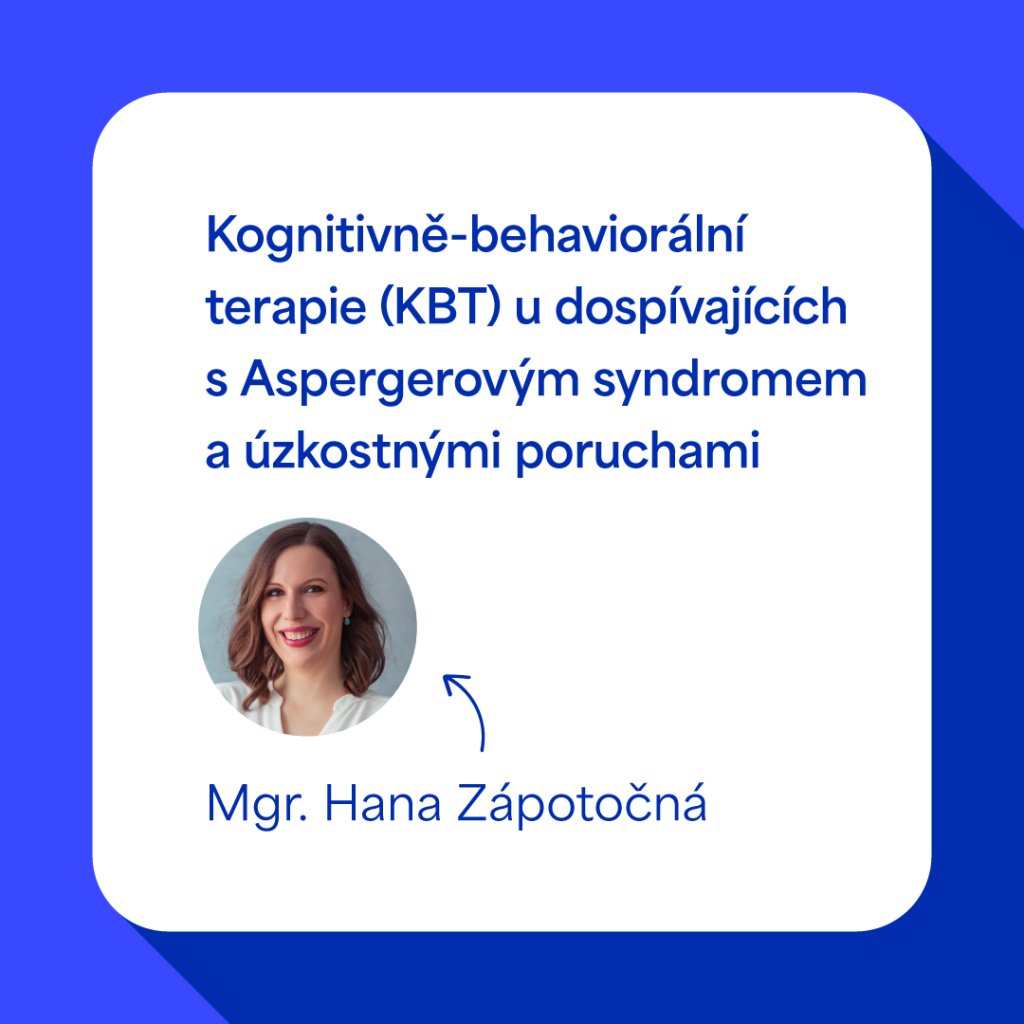 Kognitivně-behaviorální terapie (KBT) u dospívajících s Aspergerovým syndromem a úzkostnými poruchami

Mgr. Hana Zápotočná